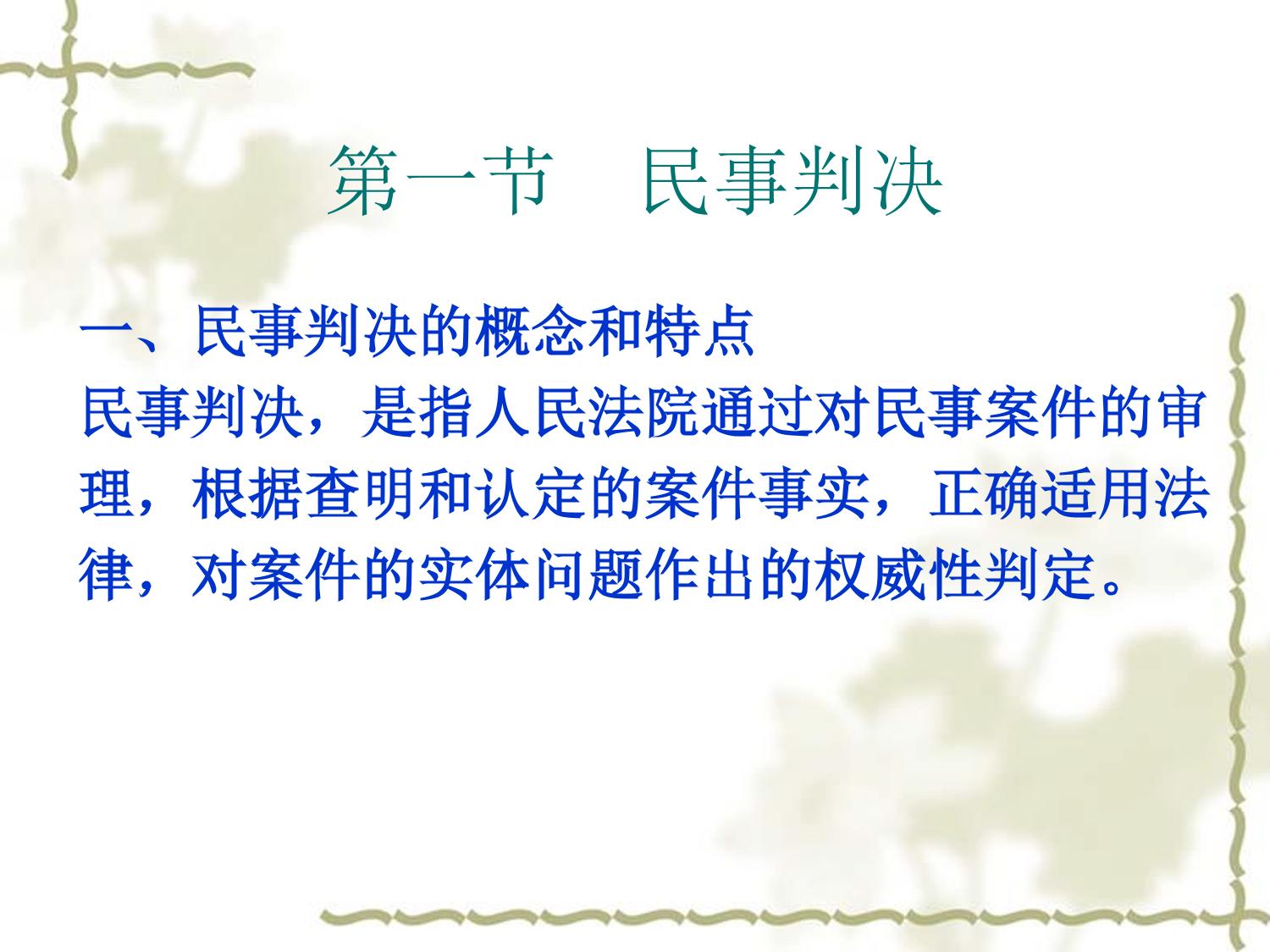 第一节　民事判决

一、民事判决的概念和特点
民事判决，是指人民法院通过对民事案件的审理，根据查明和认定的案件事实，正确适用法律，对案件的实体问题作出的权威性判定。